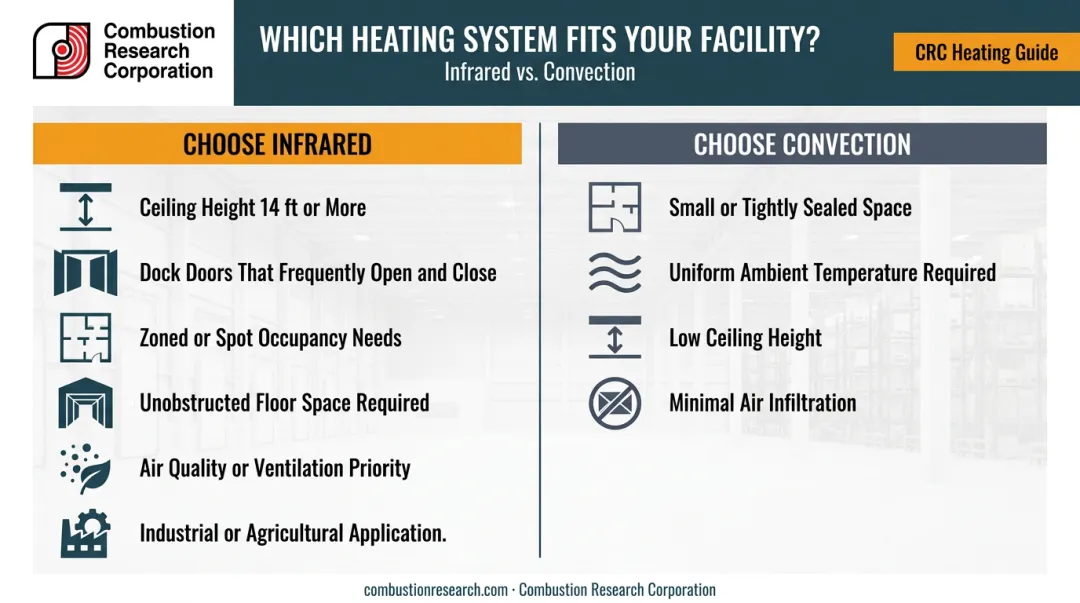 Combustion Research Corporation

WHICH HEATING SYSTEM FITS YOUR FACILITY?
Infrared vs. Convection

CRC Heating Guide

CHOOSE INFRARED

Ceiling Height 14 ft or More

Dock Doors That Frequently Open and Close

Zoned or Spot Occupancy Needs

Unobstructed Floor Space Required

Air Quality or Ventilation Priority

Industrial or Agricultural Application.

CHOOSE CONVECTION

Small or Tightly Sealed Space

Uniform Ambient Temperature Required

Low Ceiling Height

Minimal Air Infiltration

combustionresearch.com · Combustion Research Corporation